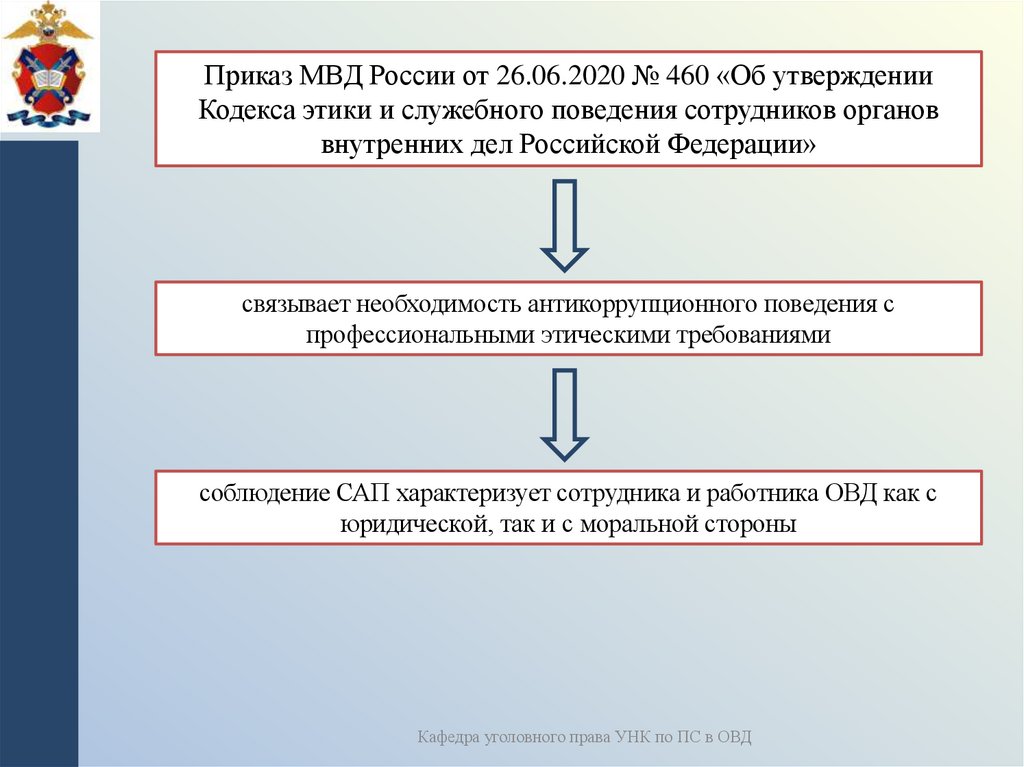 Приказ МВД России от 26.06.2020 № 460 «Об утверждении Кодекса этики и служебного поведения сотрудников органов внутренних дел Российской Федерации»

связывает необходимость антикоррупционного поведения с профессиональными этическими требованиями

соблюдение САП характеризует сотрудника и работника ОВД как с юридической, так и с моральной стороны

Кафедра уголовного права УНК по ПС в ОВД